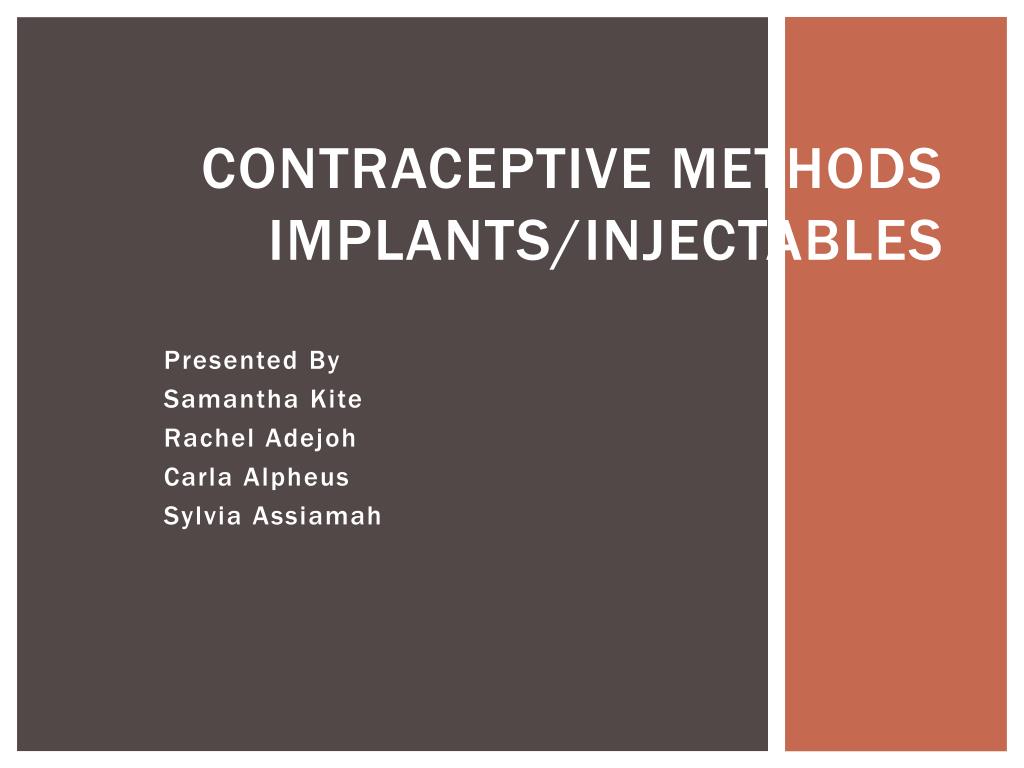 CONTRACEPTIVE METHODS IMPLANTS/INJECTABLES

Presented By
Samantha Kite
Rachel Adejoh
Carla Alpheus
Sylvia Assiamah